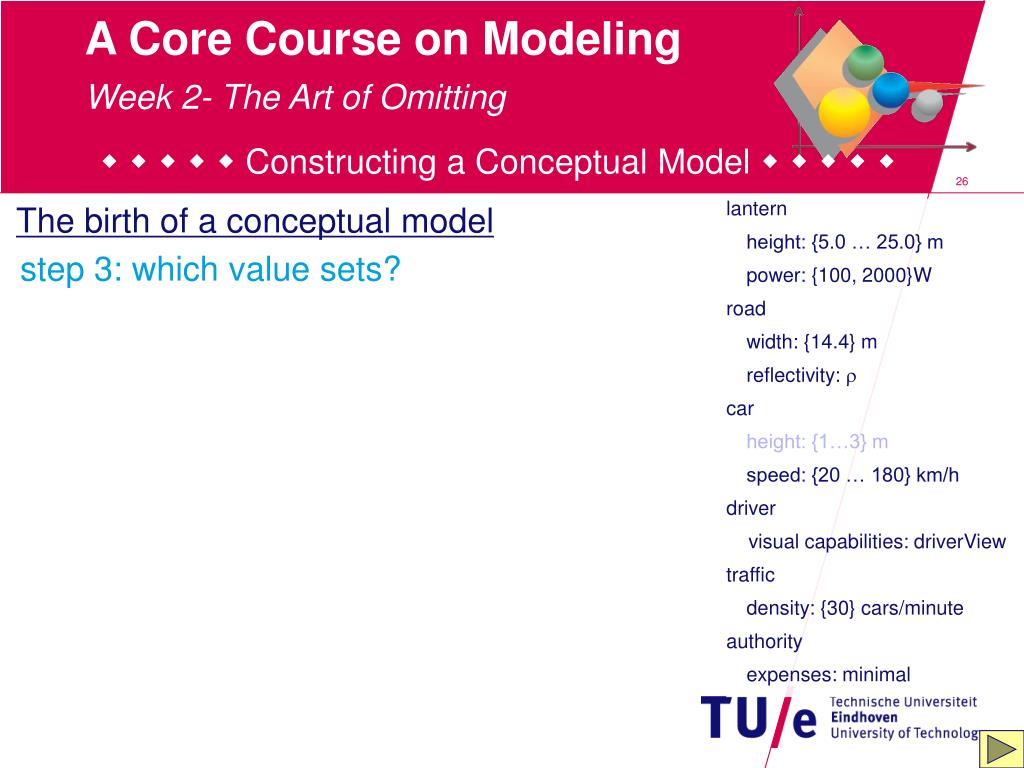 A Core Course on Modeling

Week 2- The Art of Omitting

◆ ◆ ◆ ◆ ◆ Constructing a Conceptual Model ◆ ◆ ◆ ◆ ◆

26

The birth of a conceptual model

step 3: which value sets?

lantern

height: {5.0 … 25.0} m

power: {100, 2000}W

road

width: {14.4} m

reflectivity: $\rho$

car

height: {1…3} m

speed: {20 … 180} km/h

driver

visual capabilities: driverView

traffic

density: {30} cars/minute

authority

expenses: minimal

TU/e Technische Universiteit Eindhoven University of Technolog